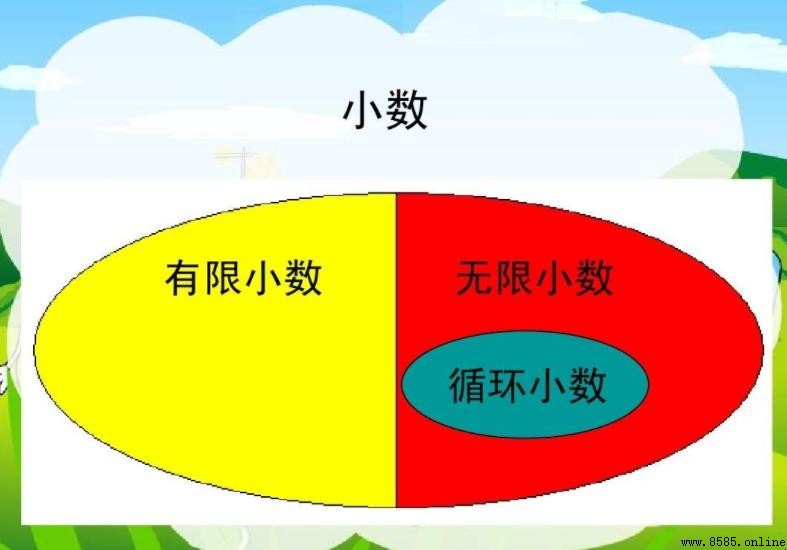 小数

有限小数

无限小数

循环小数

www.8585.online